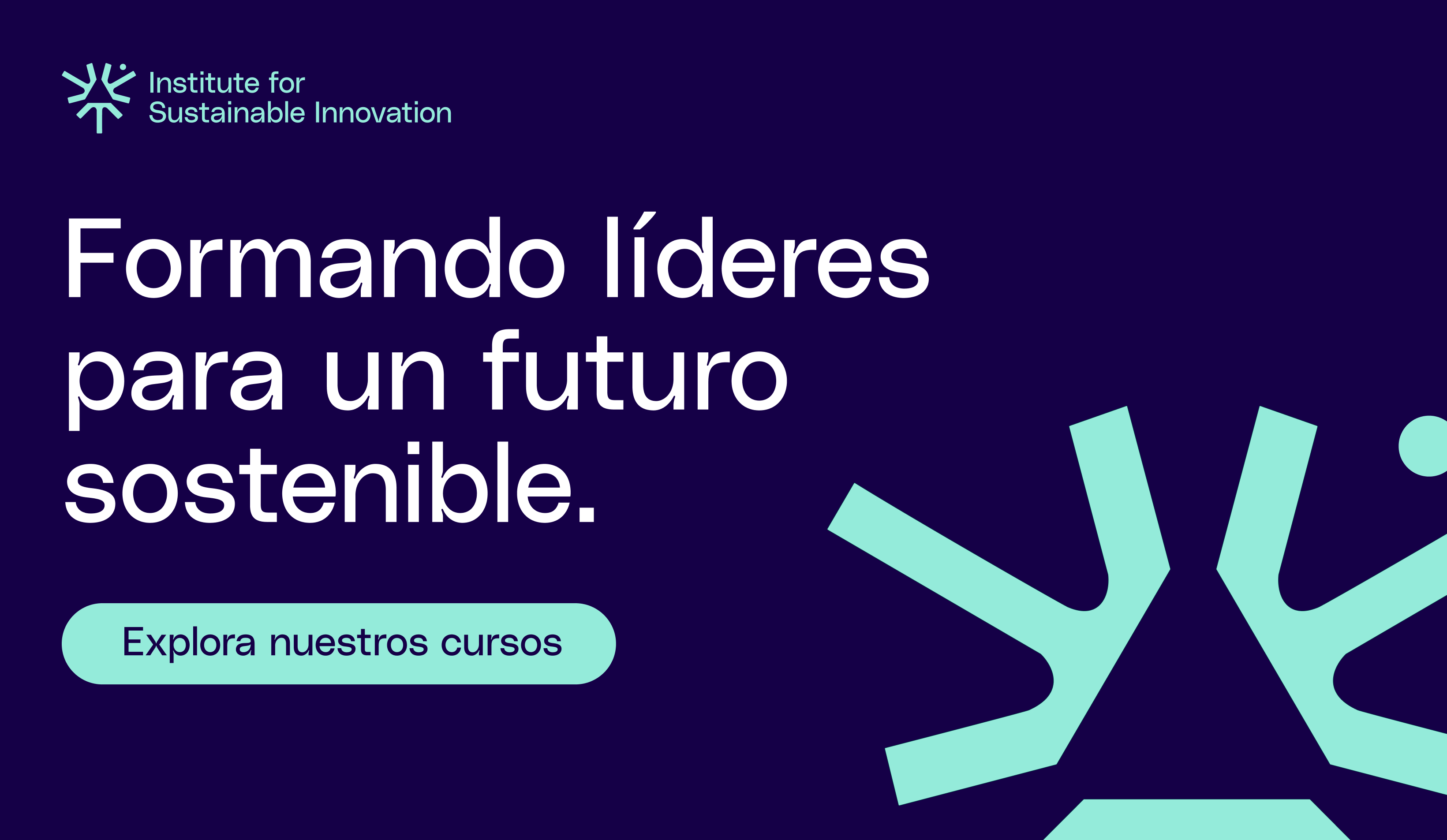 Institute for
Sustainable Innovation

Formando líderes para un futuro sostenible.

Explora nuestros cursos